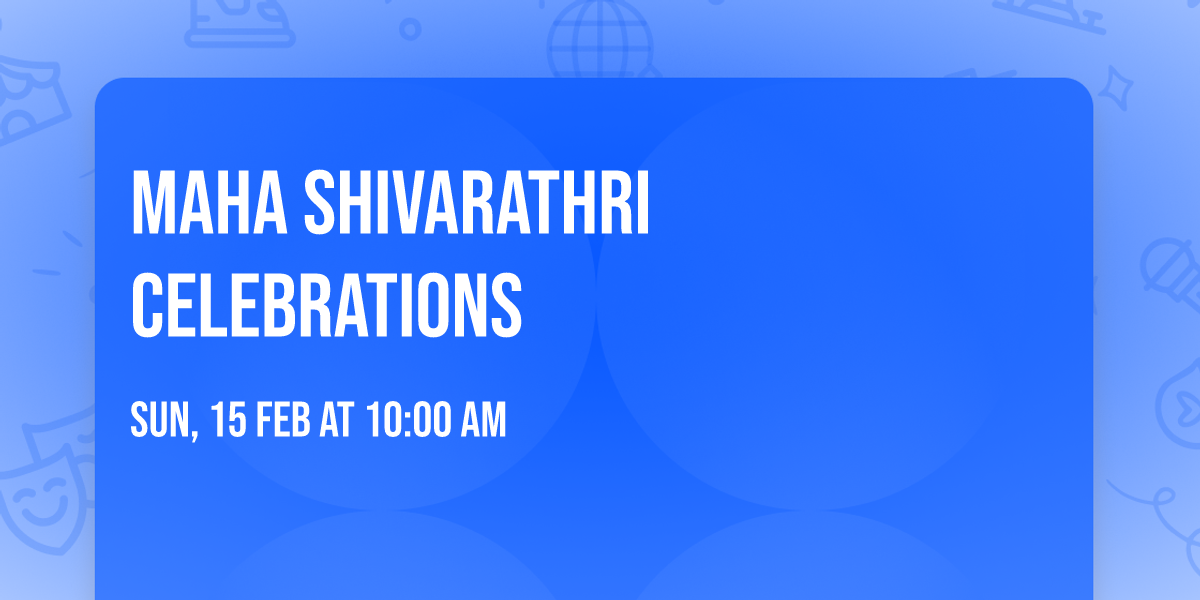 MAHA SHIVARATHRI CELEBRATIONS

SUN, 15 FEB AT 10:00 AM